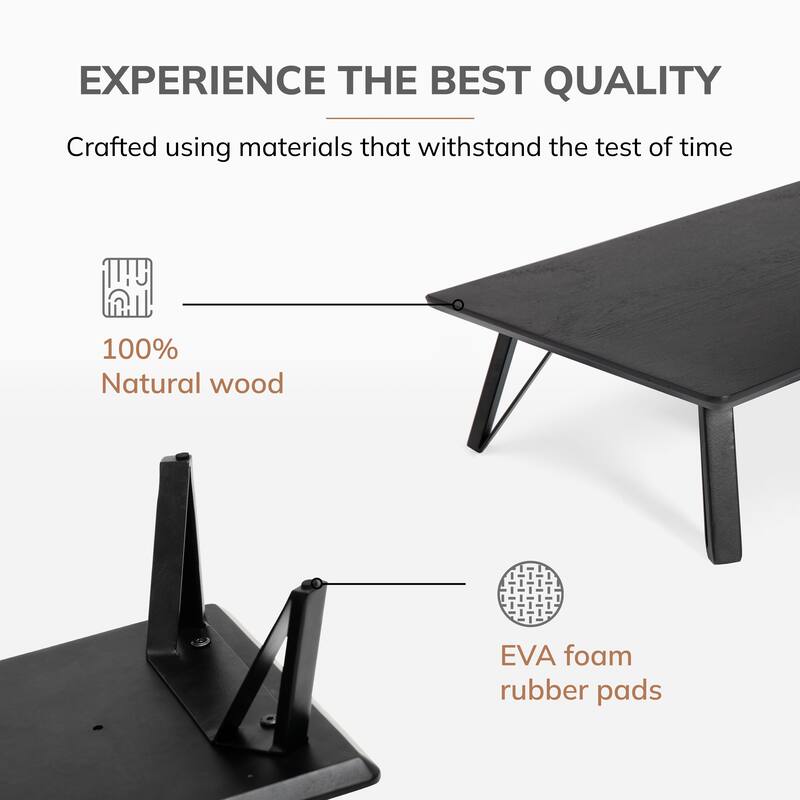 EXPERIENCE THE BEST QUALITY

Crafted using materials that withstand the test of time

100%
Natural wood

EVA foam
rubber pads